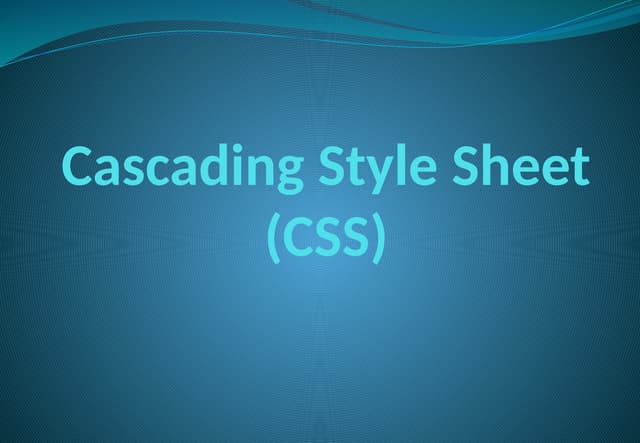 Cascading Style Sheet (CSS)